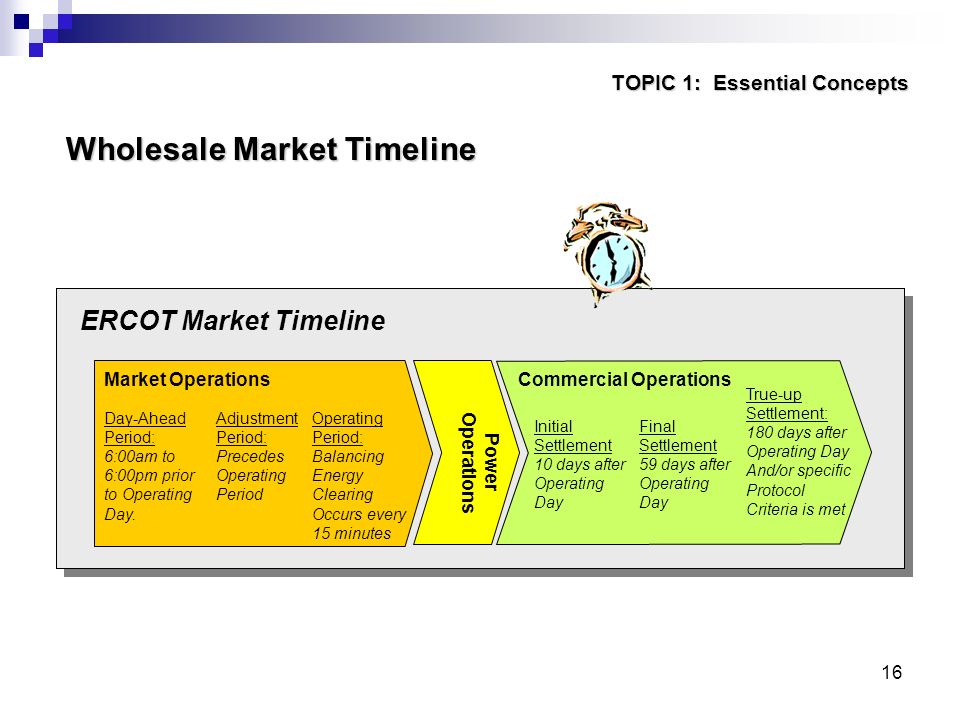 TOPIC 1: Essential Concepts

Wholesale Market Timeline

ERCOT Market Timeline

Market Operations

Day-Ahead Period: 6:00am to 6:00pm prior to Operating Day.

Adjustment Period: Precedes Operating Period

Operating Period: Balancing Energy Clearing Occurs every 15 minutes

Power Operations

Commercial Operations

Initial Settlement 10 days after Operating Day

Final Settlement 59 days after Operating Day

True-up Settlement: 180 days after Operating Day And/or specific Protocol Criteria is met

16